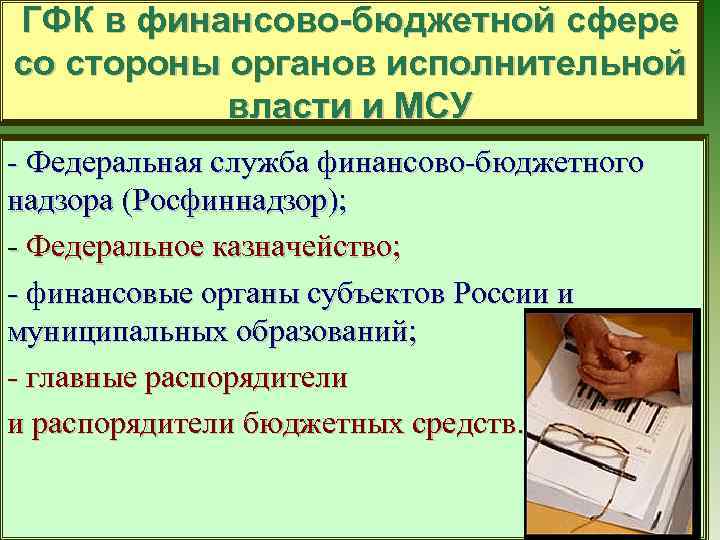 ГФК в финансово-бюджетной сфере со стороны органов исполнительной власти и МСУ

- Федеральная служба финансово-бюджетного надзора (Росфиннадзор);

- Федеральное казначейство;

- финансовые органы субъектов России и муниципальных образований;

- главные распорядители и распорядители бюджетных средств.